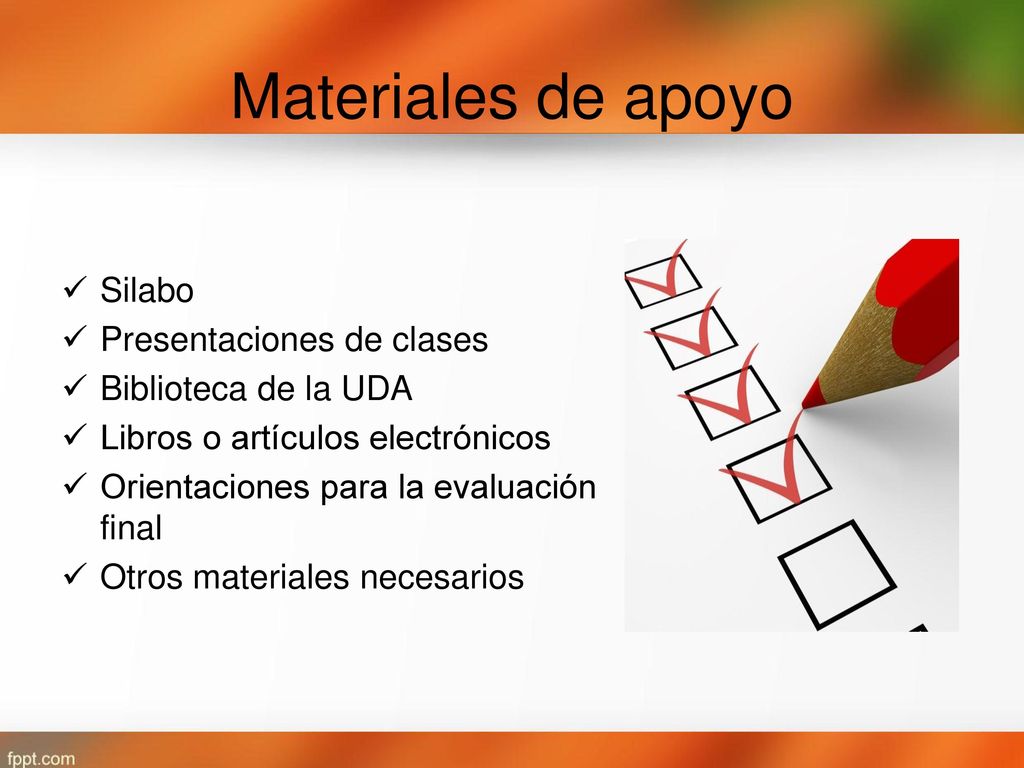 Materiales de apoyo

✓ Silabo
✓ Presentaciones de clases
✓ Biblioteca de la UDA
✓ Libros o artículos electrónicos
✓ Orientaciones para la evaluación final
✓ Otros materiales necesarios

fppt.com